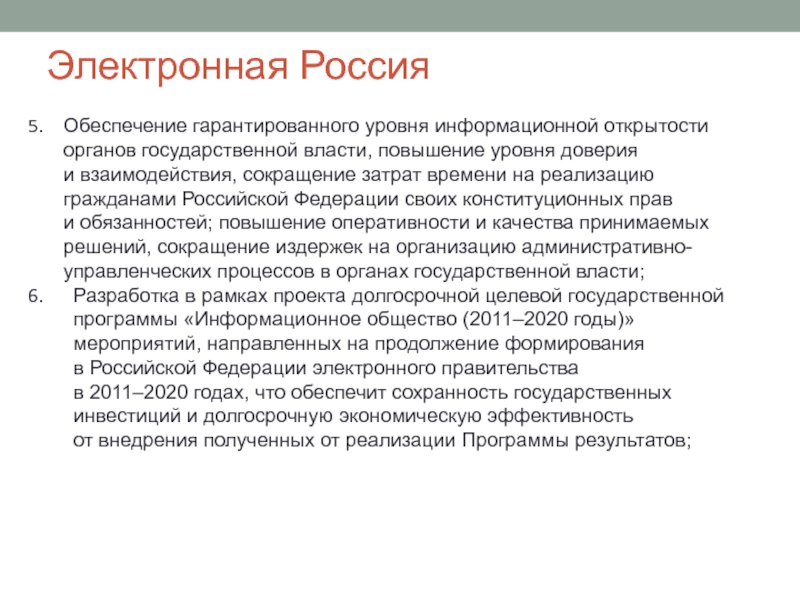 Электронная Россия

5. Обеспечение гарантированного уровня информационной открытости органов государственной власти, повышение уровня доверия и взаимодействия, сокращение затрат времени на реализацию гражданами Российской Федерации своих конституционных прав и обязанностей; повышение оперативности и качества принимаемых решений, сокращение издержек на организацию административно-управленческих процессов в органах государственной власти;

6. Разработка в рамках проекта долгосрочной целевой государственной программы «Информационное общество (2011–2020 годы)» мероприятий, направленных на продолжение формирования в Российской Федерации электронного правительства в 2011–2020 годах, что обеспечит сохранность государственных инвестиций и долгосрочную экономическую эффективность от внедрения полученных от реализации Программы результатов;